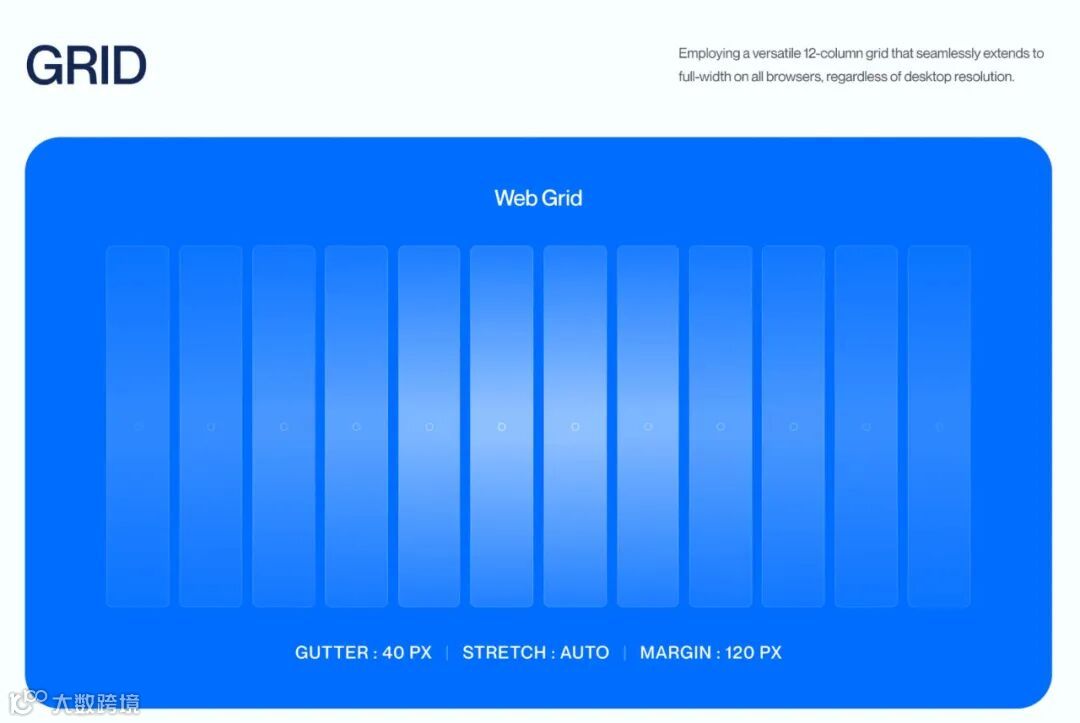 GRID

Employing a versatile 12-column grid that seamlessly extends to full-width on all browsers, regardless of desktop resolution.

Web Grid

GUTTER : 40 PX | STRETCH : AUTO | MARGIN : 120 PX

大数跨境